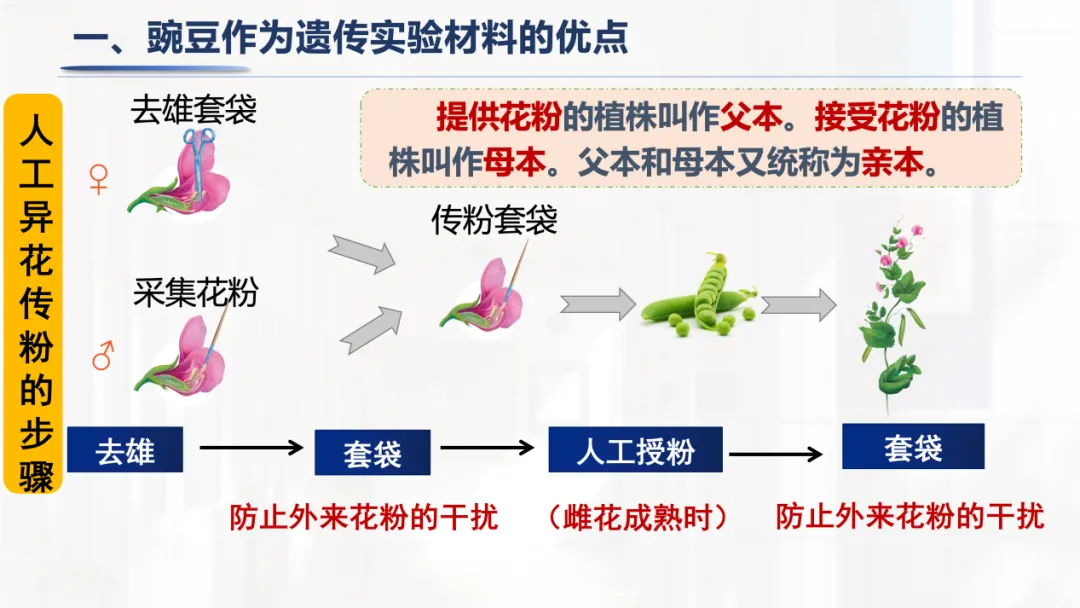 一、豌豆作为遗传实验材料的优点

人工异花传粉的步骤

去雄套袋

♀

采集花粉

♂

提供花粉的植株叫作父本。接受花粉的植株叫作母本。父本和母本又统称为亲本。

传粉套袋

去雄 → 套袋 → 人工授粉 → 套袋

防止外来花粉的干扰

（雌花成熟时）

防止外来花粉的干扰